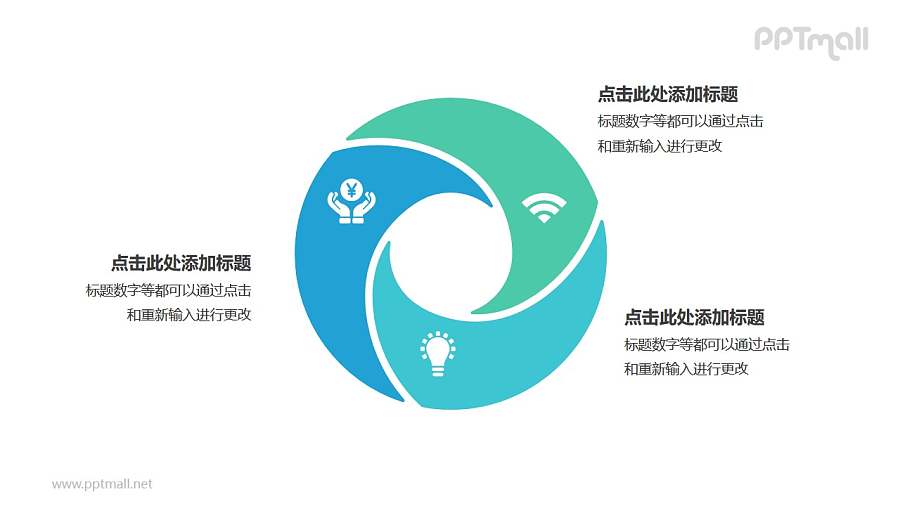 PPTmall

点击此处添加标题
标题数字等都可以通过点击和重新输入进行更改

¥

点击此处添加标题
标题数字等都可以通过点击和重新输入进行更改

点击此处添加标题
标题数字等都可以通过点击和重新输入进行更改

www.pptmall.net